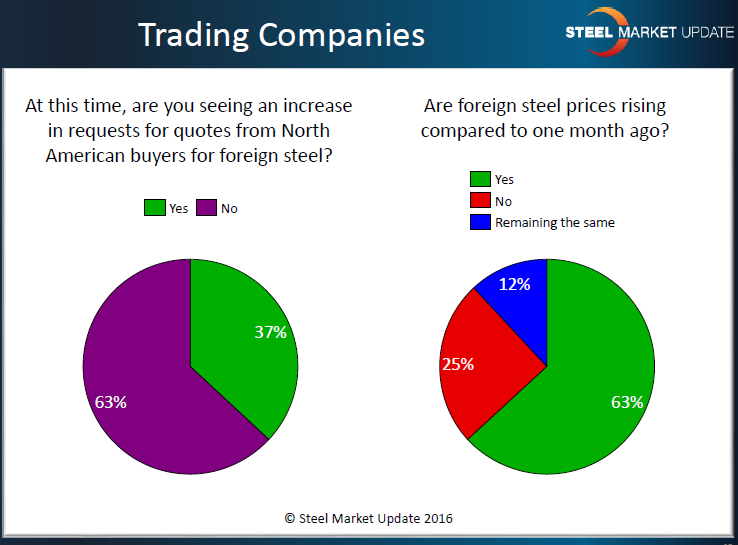 Trading Companies

STEEL MARKET UPDATE

At this time, are you seeing an increase in requests for quotes from North American buyers for foreign steel?

Yes No

37%

63%

Are foreign steel prices rising compared to one month ago?

Yes
No
Remaining the same

12%

25%

63%

© Steel Market Update 2016